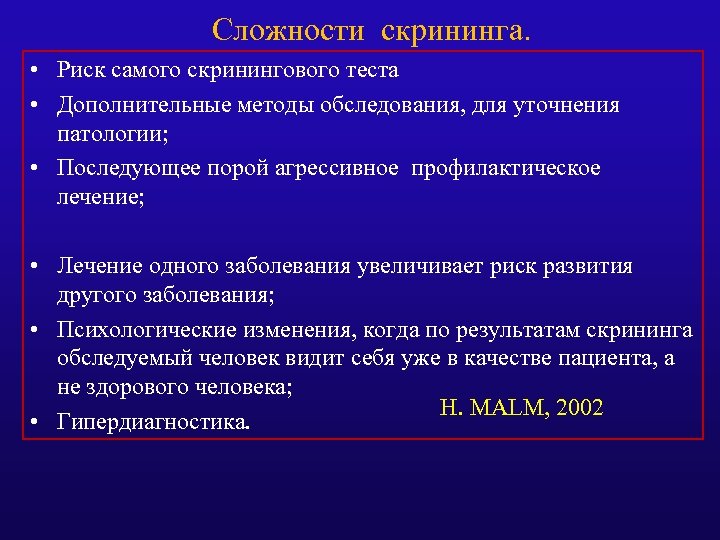 Сложности скрининга.

• Риск самого скринингового теста
• Дополнительные методы обследования, для уточнения патологии;
• Последующее порой агрессивное профилактическое лечение;

• Лечение одного заболевания увеличивает риск развития другого заболевания;
• Психологические изменения, когда по результатам скрининга обследуемый человек видит себя уже в качестве пациента, а не здорового человека;
• Гипердиагностика.

H. MALM, 2002